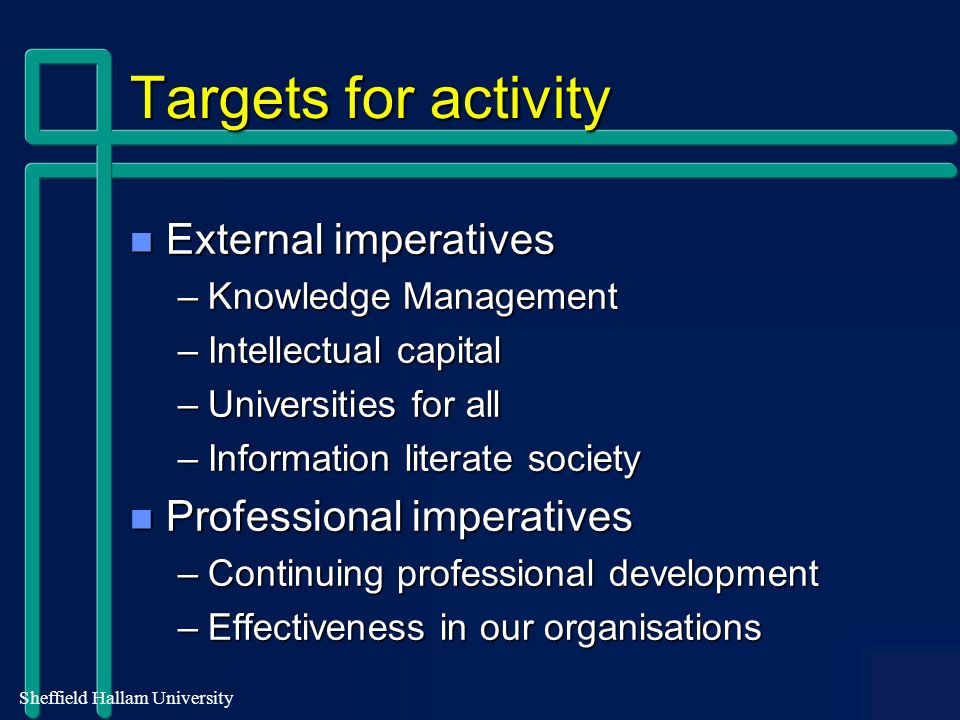 Targets for activity

■ External imperatives
– Knowledge Management
– Intellectual capital
– Universities for all
– Information literate society
■ Professional imperatives
– Continuing professional development
– Effectiveness in our organisations

Sheffield Hallam University